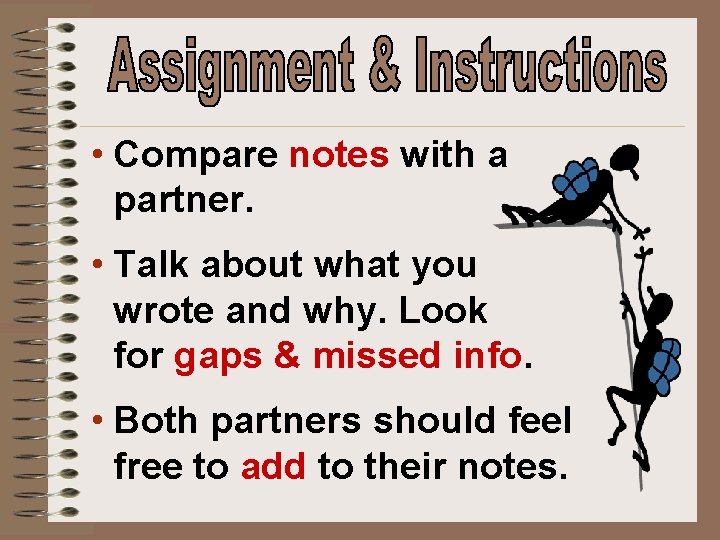 Assignment & Instructions

• Compare notes with a partner.

• Talk about what you wrote and why. Look for gaps & missed info.

• Both partners should feel free to add to their notes.